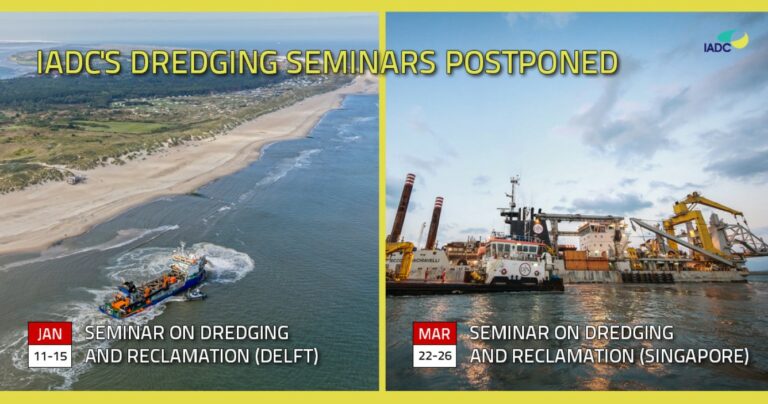 IADC'S DREDGING SEMINARS POSTPONED

IADC

JAN
11-15
SEMINAR ON DREDGING AND RECLAMATION (DELFT)

MAR
22-26
SEMINAR ON DREDGING AND RECLAMATION (SINGAPORE)